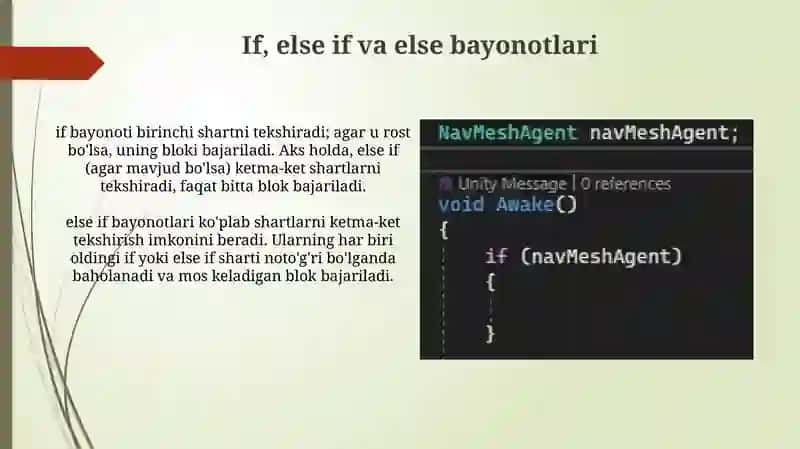 If, else if va else bayonotlari

if bayonoti birinchi shartni tekshiradi; agar u rost bo'lsa, uning bloki bajariladi. Aks holda, else if (agar mavjud bo'lsa) ketma-ket shartlarni tekshiradi, faqat bitta blok bajariladi.

else if bayonotlari ko'plab shartlarni ketma-ket tekshirish imkonini beradi. Ularning har biri oldingi if yoki else if sharti noto'g'ri bo'lganda baholanadi va mos keladigan blok bajariladi.

NavMeshAgent navMeshAgent;

Unity Message | 0 references
void Awake()
{
if (navMeshAgent)
{

}